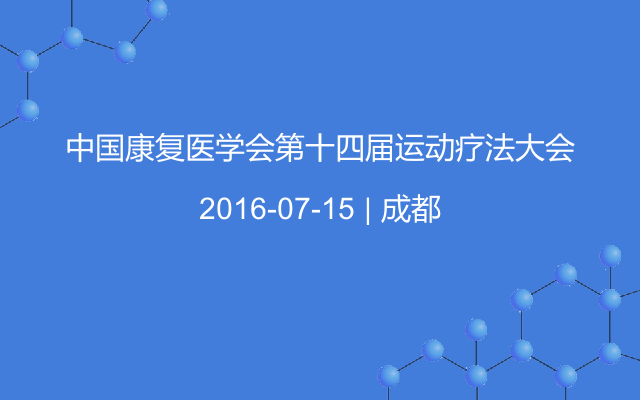 中国康复医学会第十四届运动疗法大会

2016-07-15 | 成都